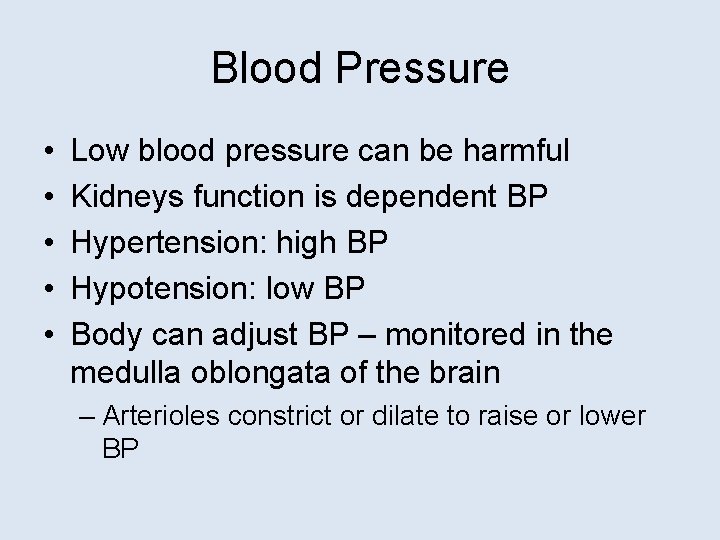 Blood Pressure

• Low blood pressure can be harmful
• Kidneys function is dependent BP
• Hypertension: high BP
• Hypotension: low BP
• Body can adjust BP – monitored in the medulla oblongata of the brain
  – Arterioles constrict or dilate to raise or lower BP